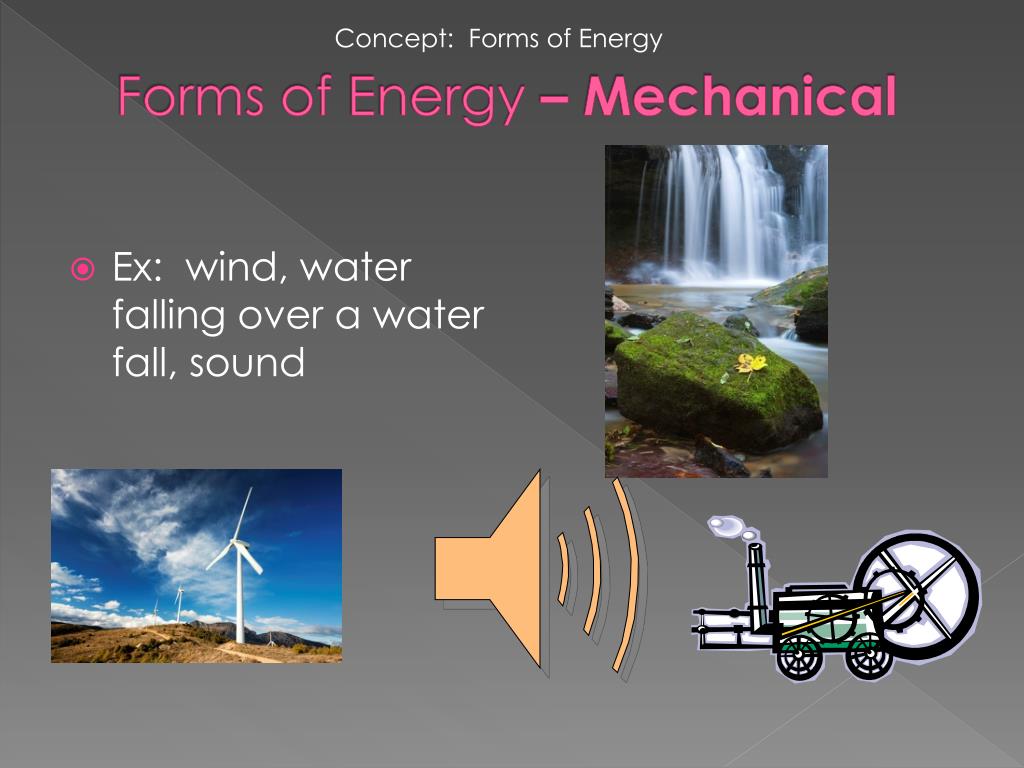 Concept: Forms of Energy

Forms of Energy – Mechanical

Ex: wind, water falling over a water fall, sound